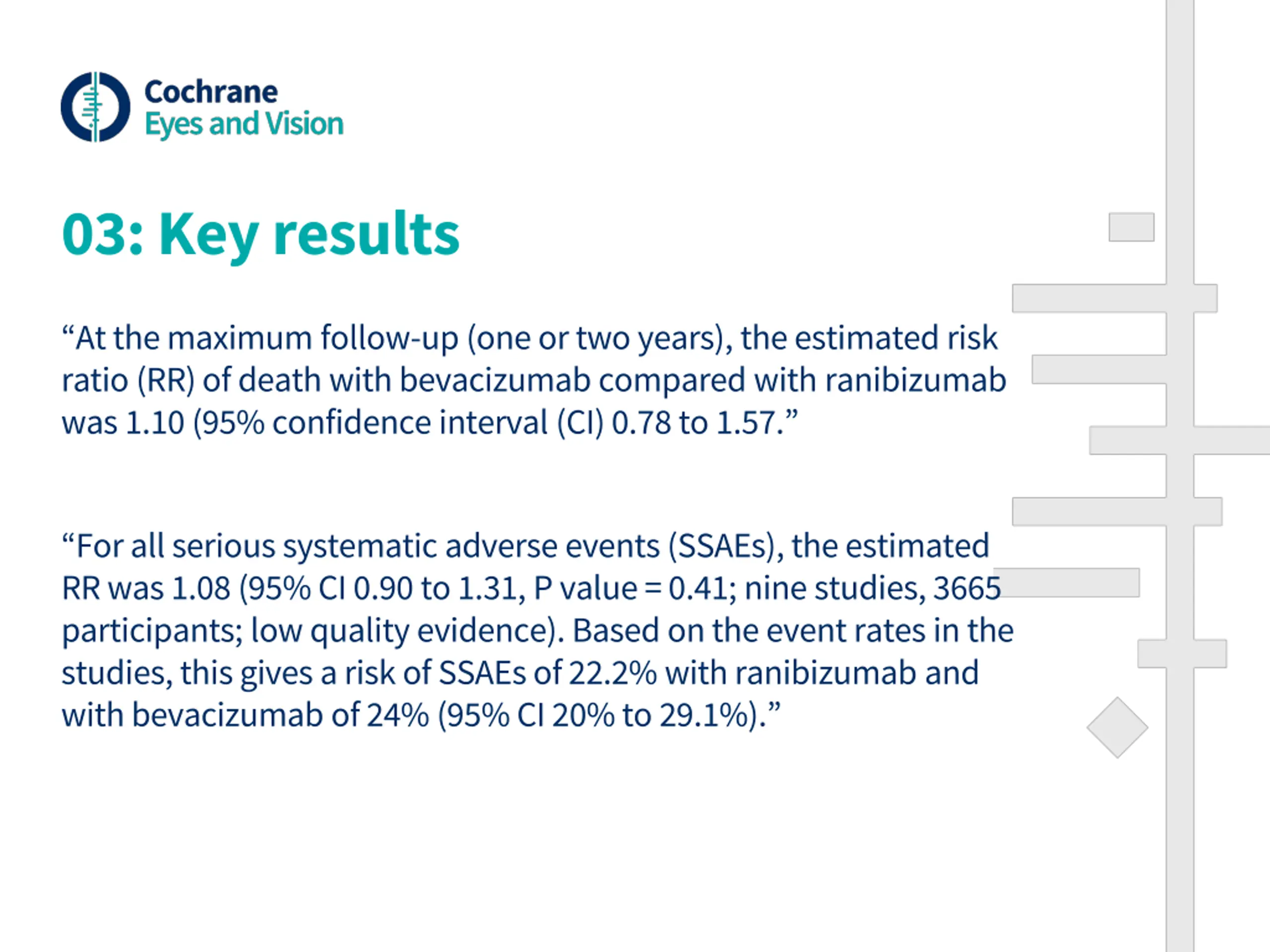 Cochrane
Eyes and Vision

03: Key results

“At the maximum follow-up (one or two years), the estimated risk ratio (RR) of death with bevacizumab compared with ranibizumab was 1.10 (95% confidence interval (CI) 0.78 to 1.57.”

“For all serious systematic adverse events (SSAEs), the estimated RR was 1.08 (95% CI 0.90 to 1.31, P value = 0.41; nine studies, 3665 participants; low quality evidence). Based on the event rates in the studies, this gives a risk of SSAEs of 22.2% with ranibizumab and with bevacizumab of 24% (95% CI 20% to 29.1%).”